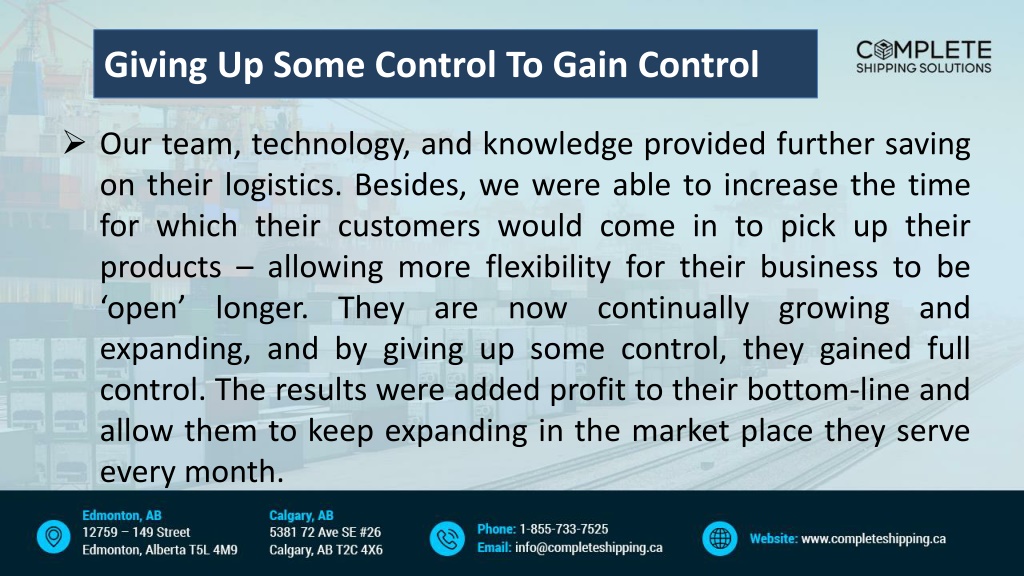 Giving Up Some Control To Gain Control

COMPLETE
SHIPPING SOLUTIONS

➢ Our team, technology, and knowledge provided further saving on their logistics. Besides, we were able to increase the time for which their customers would come in to pick up their products – allowing more flexibility for their business to be 'open' longer. They are now continually growing and expanding, and by giving up some control, they gained full control. The results were added profit to their bottom-line and allow them to keep expanding in the market place they serve every month.

Edmonton, AB
12759 – 149 Street
Edmonton, Alberta T5L 4M9

Calgary, AB
5381 72 Ave SE #26
Calgary, AB T2C 4X6

Phone: 1-855-733-7525
Email: info@completeshipping.ca

Website: www.completeshipping.ca